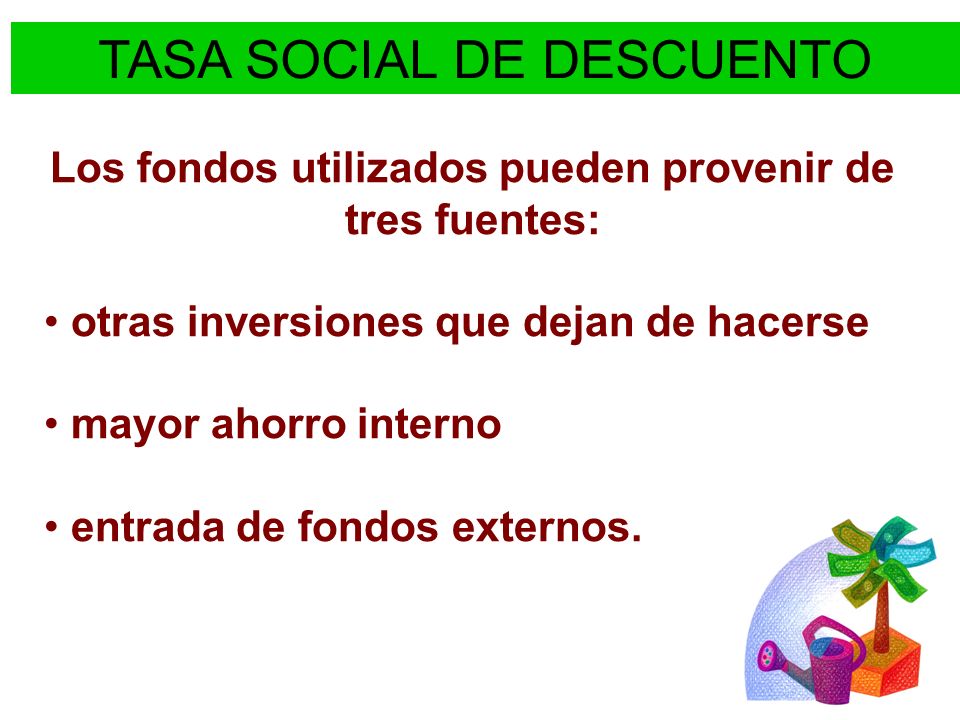 TASA SOCIAL DE DESCUENTO

Los fondos utilizados pueden provenir de tres fuentes:

• otras inversiones que dejan de hacerse

• mayor ahorro interno

• entrada de fondos externos.